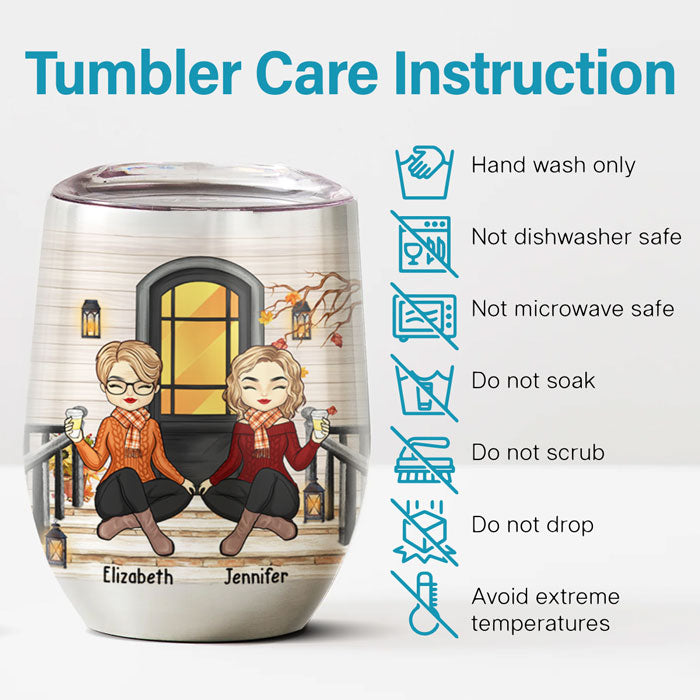 Tumbler Care Instruction

Elizabeth

Jennifer

Hand wash only

Not dishwasher safe

Not microwave safe

Do not soak

Do not scrub

Do not drop

Avoid extreme temperatures